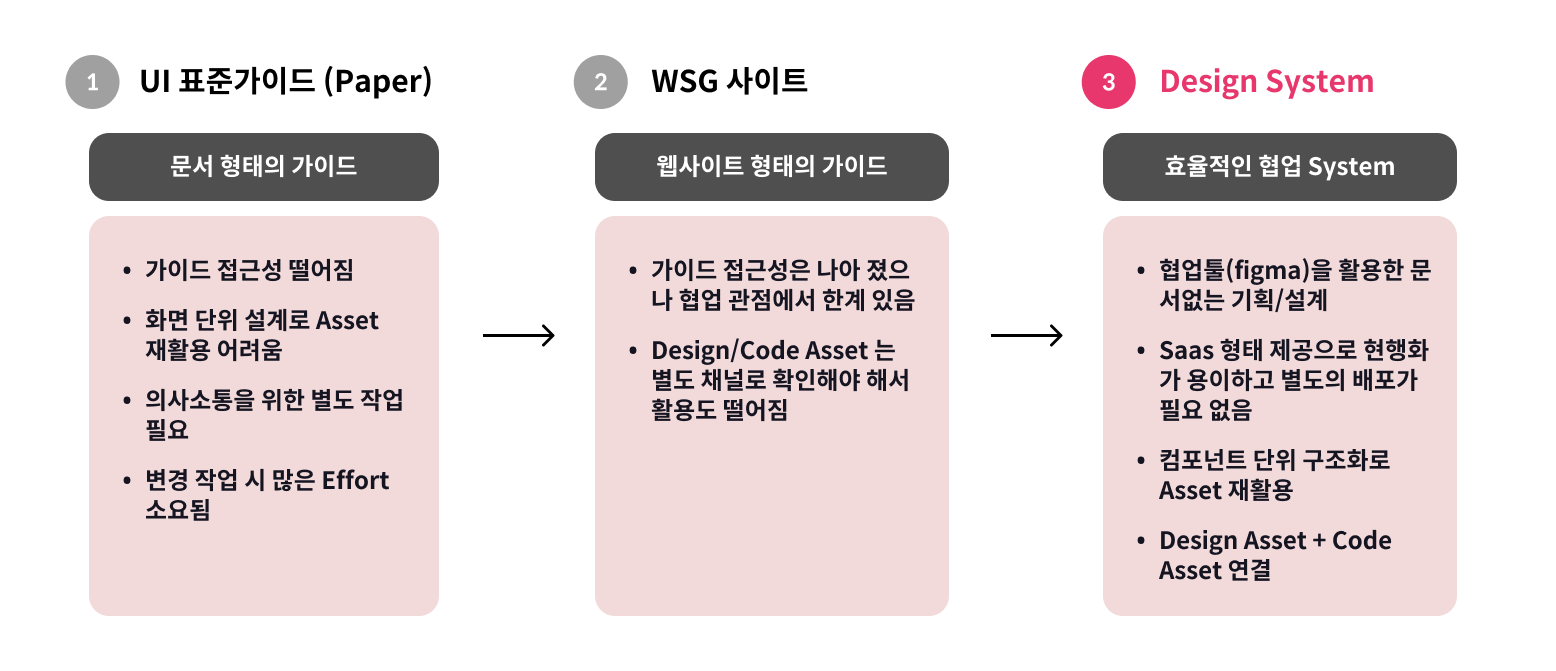 1 UI 표준가이드 (Paper)

문서 형태의 가이드

• 가이드 접근성 떨어짐
• 화면 단위 설계로 Asset 재활용 어려움
• 의사소통을 위한 별도 작업 필요
• 변경 작업 시 많은 Effort 소요됨

2 WSG 사이트

웹사이트 형태의 가이드

• 가이드 접근성은 나아 졌으나 협업 관점에서 한계 있음
• Design/Code Asset 는 별도 채널로 확인해야 해서 활용도 떨어짐

3 Design System

효율적인 협업 System

• 협업툴(figma)을 활용한 문서없는 기획/설계
• Saas 형태 제공으로 현행화가 용이하고 별도의 배포가 필요 없음
• 컴포넌트 단위 구조화로 Asset 재활용
• Design Asset + Code Asset 연결